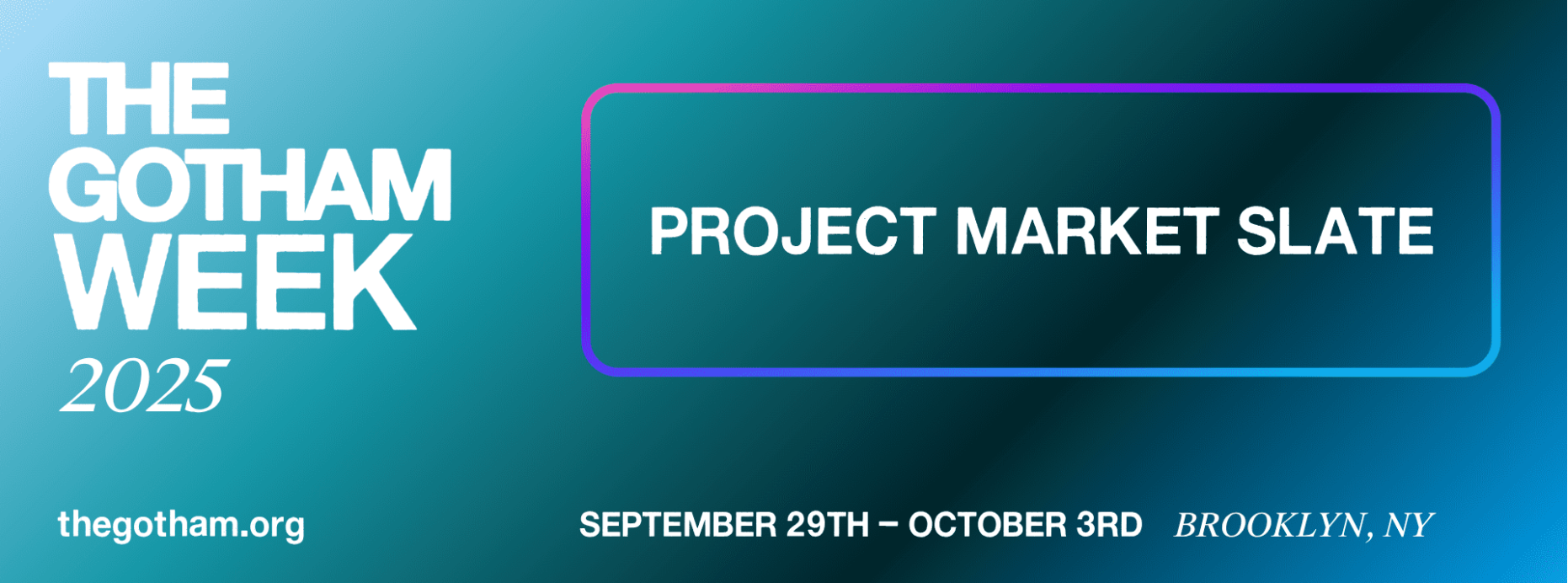 THE GOTHAM WEEK
2025

PROJECT MARKET SLATE

thegotham.org

SEPTEMBER 29TH – OCTOBER 3RD BROOKLYN, NY